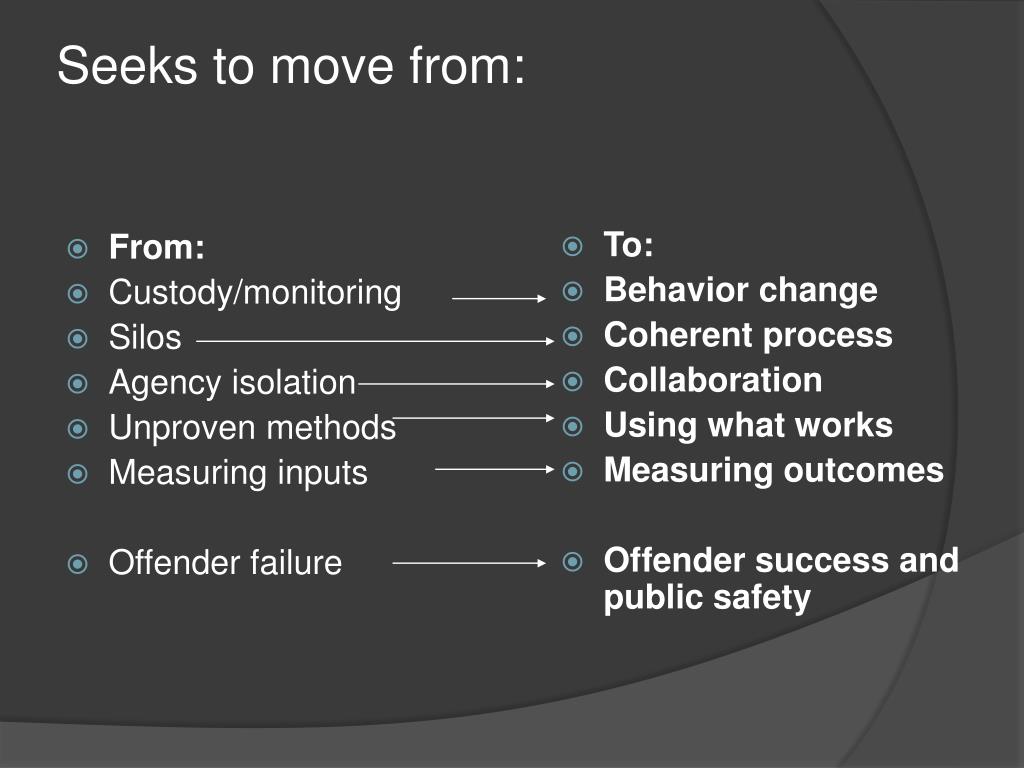 Seeks to move from:

From:
Custody/monitoring
Silos
Agency isolation
Unproven methods
Measuring inputs

Offender failure

To:
Behavior change
Coherent process
Collaboration
Using what works
Measuring outcomes

Offender success and public safety